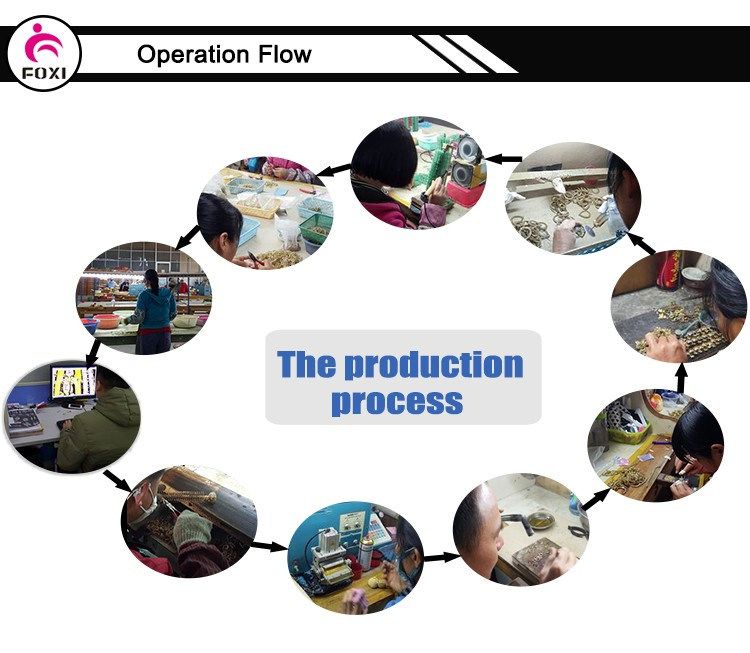 FOXI

Operation Flow

The production process